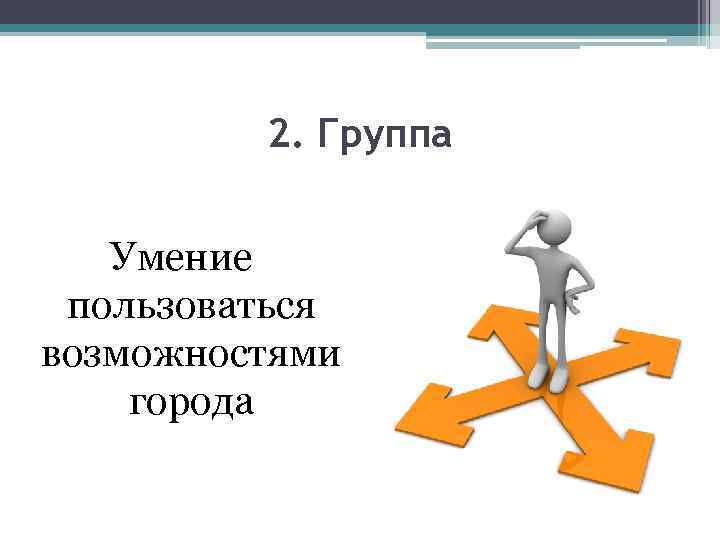 2. Группа

Умение пользоваться возможностями города